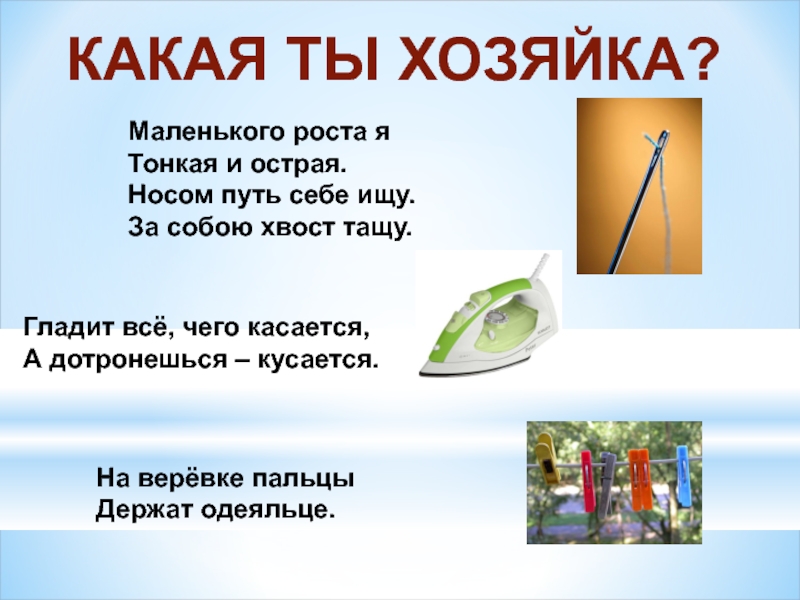 КАКАЯ ТЫ ХОЗЯЙКА?

Маленького роста я
Тонкая и острая.
Носом путь себе ищу.
За собою хвост тащу.

Гладит всё, чего касается,
А дотронешься – кусается.

На верёвке пальцы
Держат одеяльце.